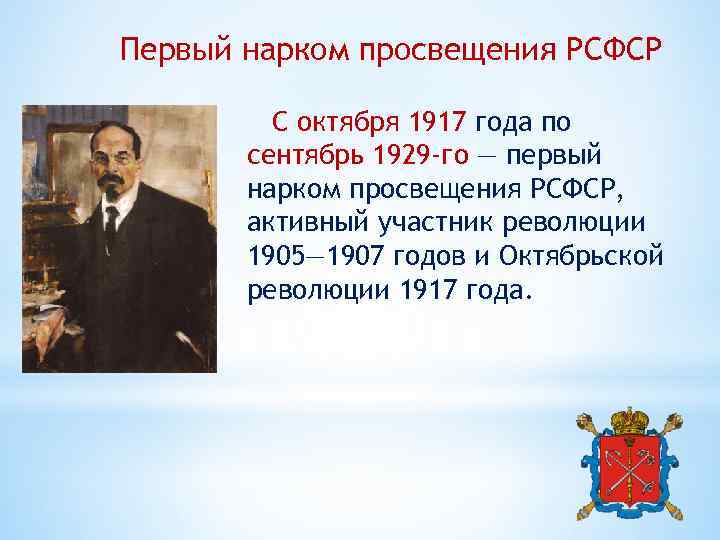 Первый нарком просвещения РСФСР

С октября 1917 года по сентябрь 1929-го — первый нарком просвещения РСФСР, активный участник революции 1905—1907 годов и Октябрьской революции 1917 года.